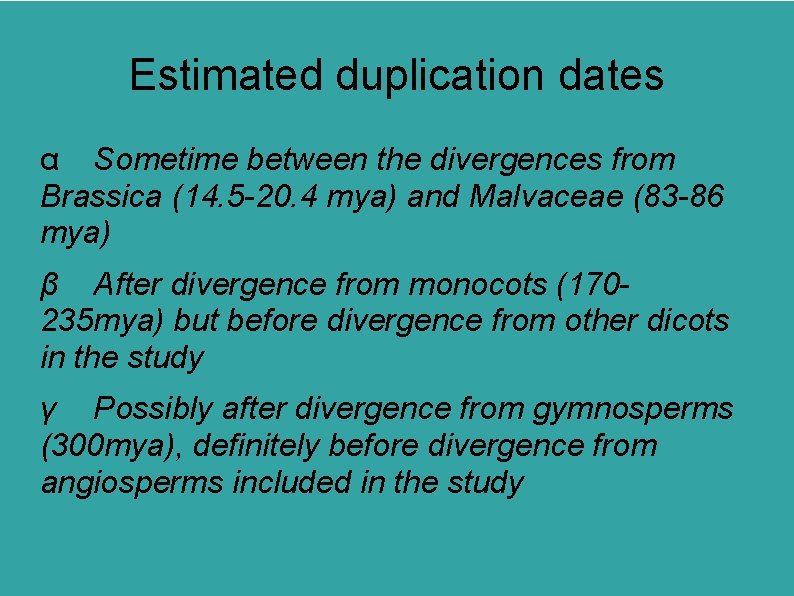 Estimated duplication dates

α Sometime between the divergences from Brassica (14.5-20.4 mya) and Malvaceae (83-86 mya)

β After divergence from monocots (170-235mya) but before divergence from other dicots in the study

γ Possibly after divergence from gymnosperms (300mya), definitely before divergence from angiosperms included in the study